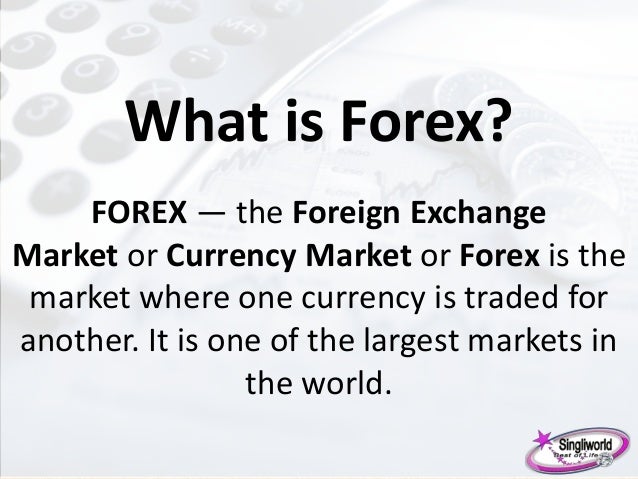 What is Forex?

FOREX — the Foreign Exchange Market or Currency Market or Forex is the market where one currency is traded for another. It is one of the largest markets in the world.

Singliworld
Best of Life